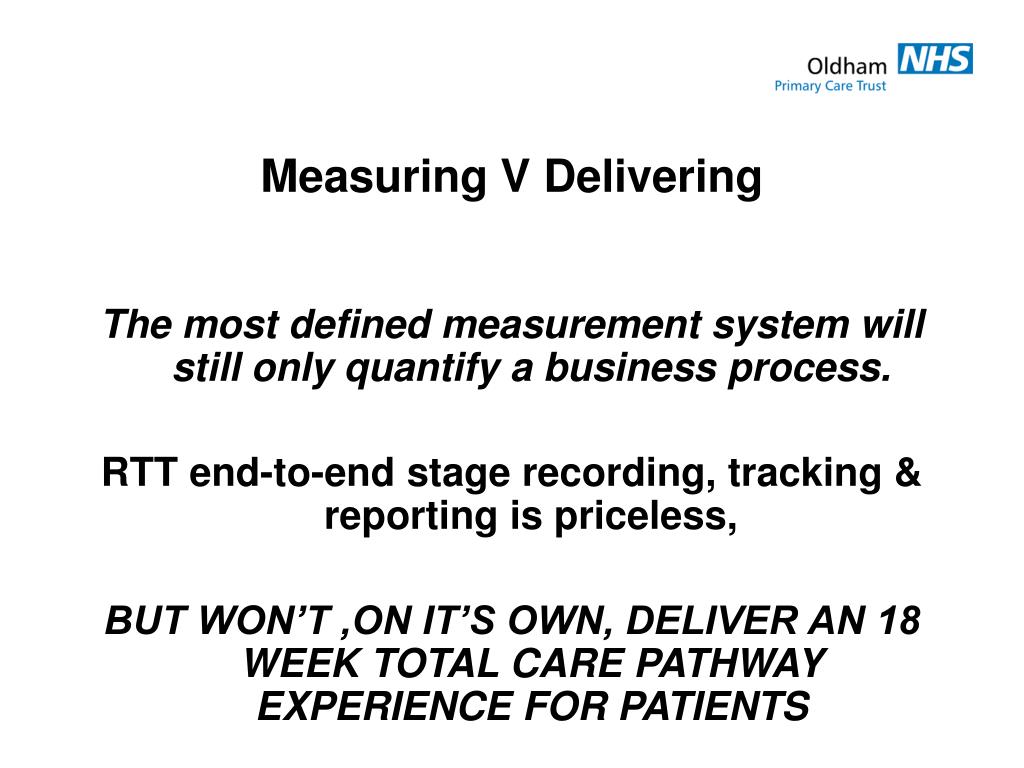 Oldham NHS
Primary Care Trust

Measuring V Delivering

The most defined measurement system will still only quantify a business process.

RTT end-to-end stage recording, tracking & reporting is priceless,

BUT WON’T ,ON IT’S OWN, DELIVER AN 18 WEEK TOTAL CARE PATHWAY EXPERIENCE FOR PATIENTS